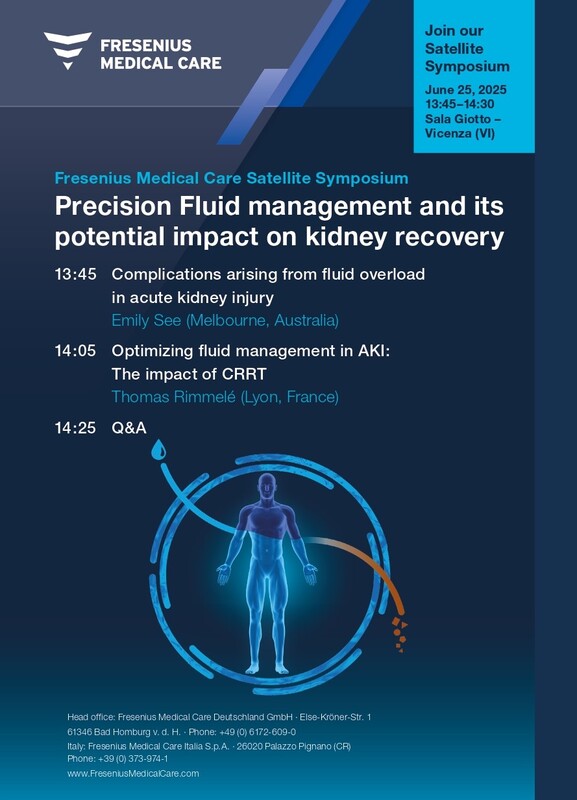 FRESENIUS MEDICAL CARE

Join our Satellite Symposium

June 25, 2025
13:45–14:30
Sala Giotto – Vicenza (VI)

Fresenius Medical Care Satellite Symposium

Precision Fluid management and its potential impact on kidney recovery

13:45 Complications arising from fluid overload in acute kidney injury
Emily See (Melbourne, Australia)

14:05 Optimizing fluid management in AKI: The impact of CRRT
Thomas Rimmelé (Lyon, France)

14:25 Q&A

Head office: Fresenius Medical Care Deutschland GmbH · Else-Kröner-Str. 1
61346 Bad Homburg v. d. H. · Phone: +49 (0) 6172-609-0
Italy: Fresenius Medical Care Italia S.p.A. · 26020 Palazzo Pignano (CR)
Phone: +39 (0) 373-974-1
www.FreseniusMedicalCare.com